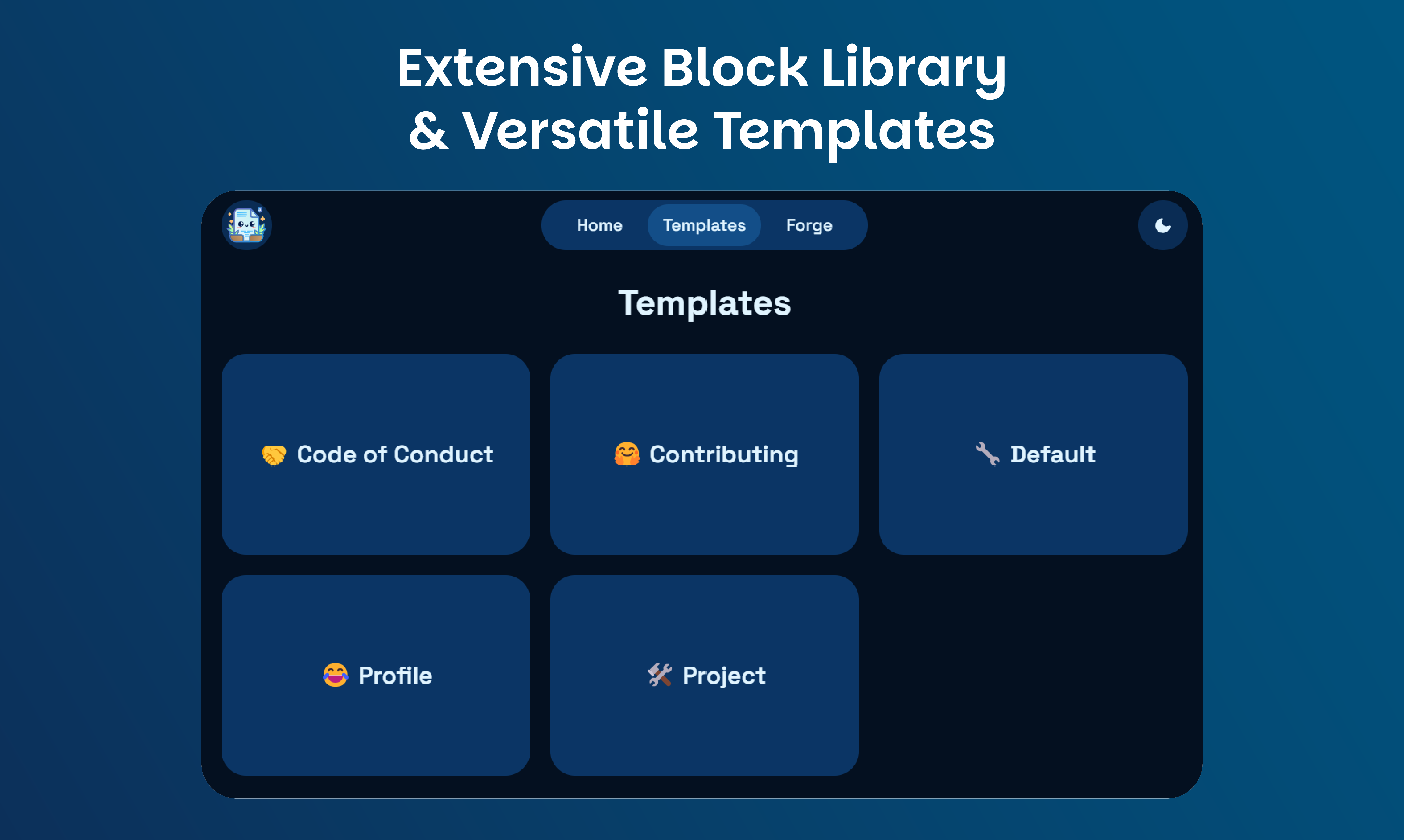 Extensive Block Library
& Versatile Templates

Home Templates Forge

Templates

🤝 Code of Conduct

🤗 Contributing

🔧 Default

😂 Profile

🛠️ Project